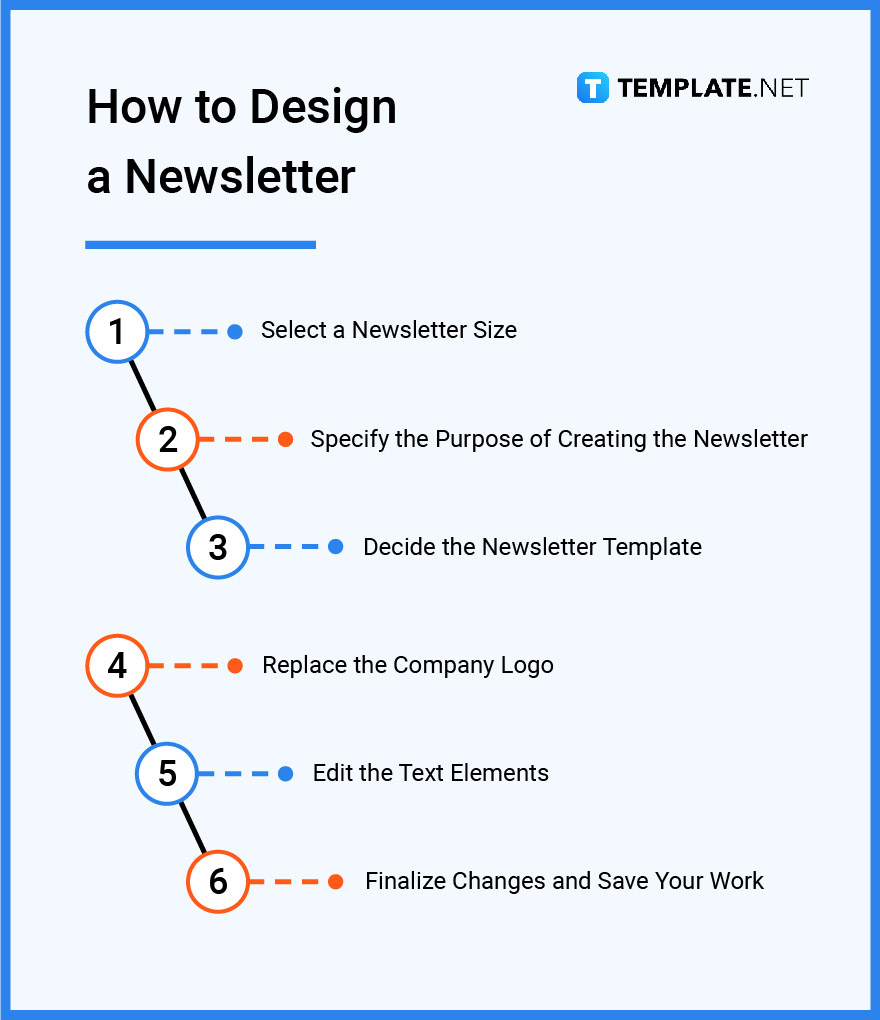 How to Design a Newsletter

T TEMPLATE.NET

1 Select a Newsletter Size

2 Specify the Purpose of Creating the Newsletter

3 Decide the Newsletter Template

4 Replace the Company Logo

5 Edit the Text Elements

6 Finalize Changes and Save Your Work